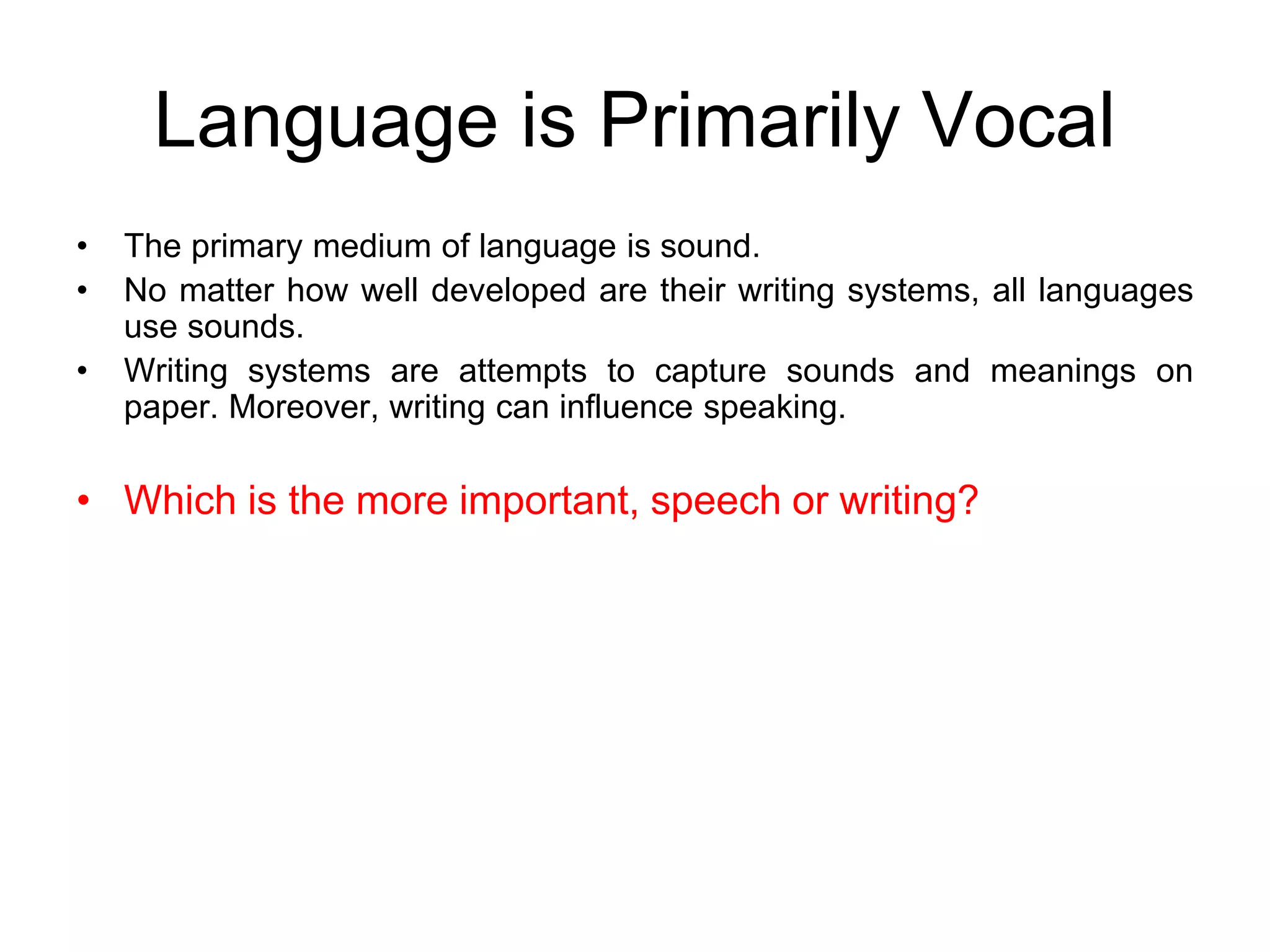 Language is Primarily Vocal

• The primary medium of language is sound.
• No matter how well developed are their writing systems, all languages use sounds.
• Writing systems are attempts to capture sounds and meanings on paper. Moreover, writing can influence speaking.

• Which is the more important, speech or writing?